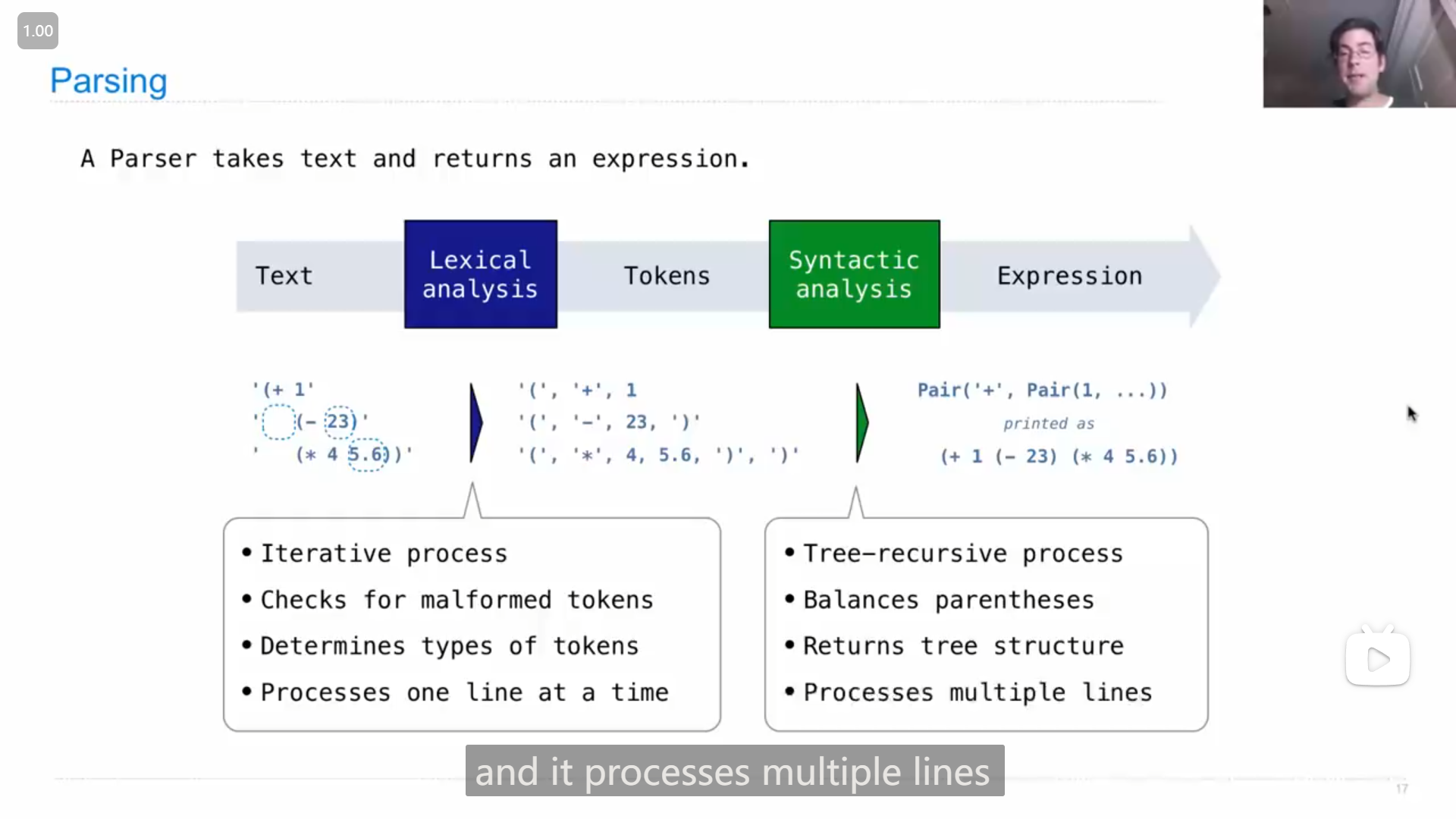 1.00

Parsing

A Parser takes text and returns an expression.

Text

Lexical analysis

Tokens

Syntactic analysis

Expression

'(+ 1'
'   (- 23)'
'   (* 4 5.6))'

'(', '+', 1
'(', '-', 23, ')'
'(', '*', 4, 5.6, ')', ')'

Pair('+', Pair(1, ...))
printed as
(+ 1 (- 23) (* 4 5.6))

• Iterative process
• Checks for malformed tokens
• Determines types of tokens
• Processes one line at a time

• Tree-recursive process
• Balances parentheses
• Returns tree structure
• Processes multiple lines

and it processes multiple lines

17